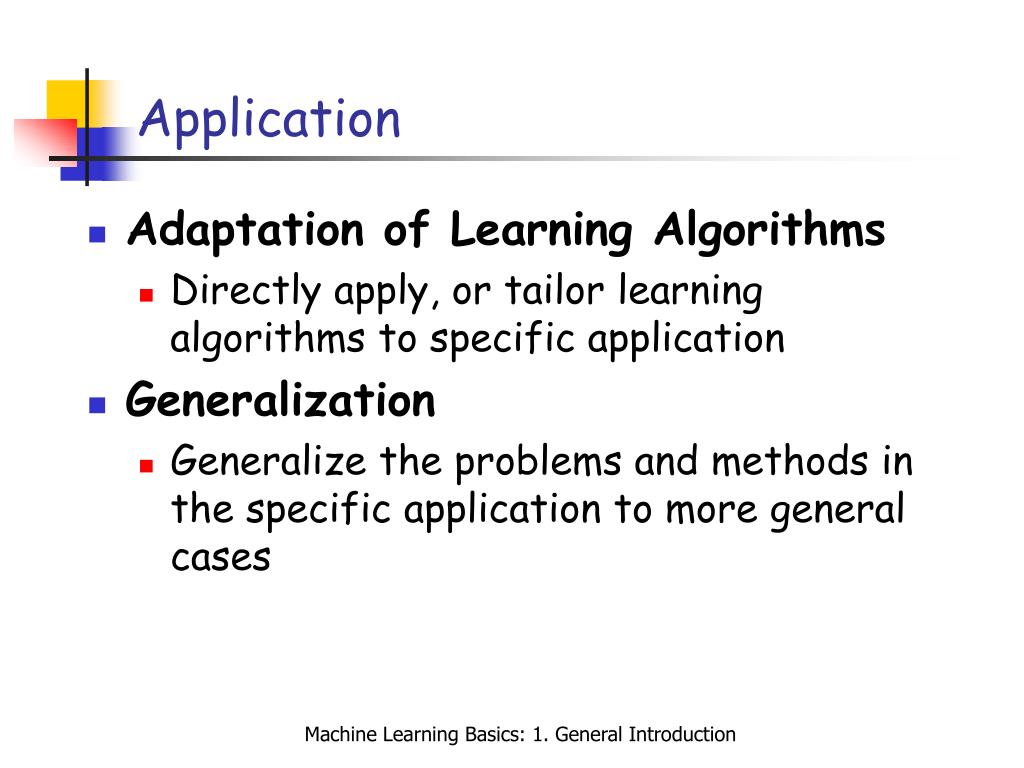 Application

Adaptation of Learning Algorithms

Directly apply, or tailor learning algorithms to specific application

Generalization

Generalize the problems and methods in the specific application to more general cases

Machine Learning Basics: 1. General Introduction